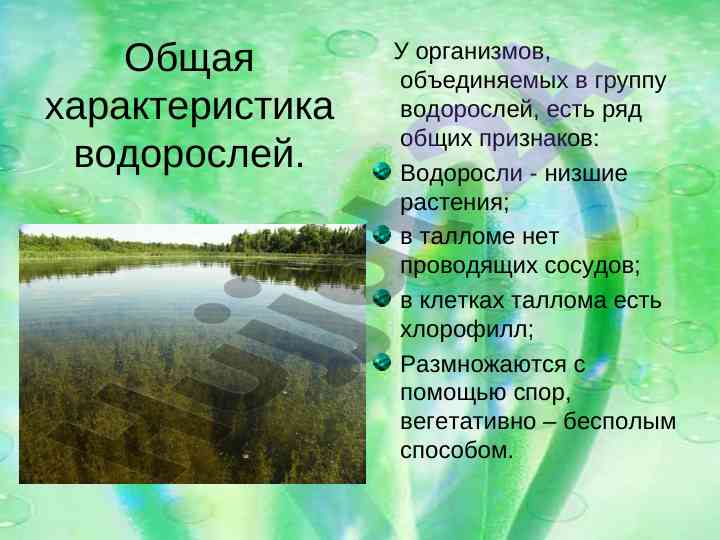 Общая характеристика водорослей.

У организмов, объединяемых в группу водорослей, есть ряд общих признаков:

Водоросли - низшие растения;

в талломе нет проводящих сосудов;

в клетках таллома есть хлорофилл;

Размножаются с помощью спор, вегетативно – бесполым способом.